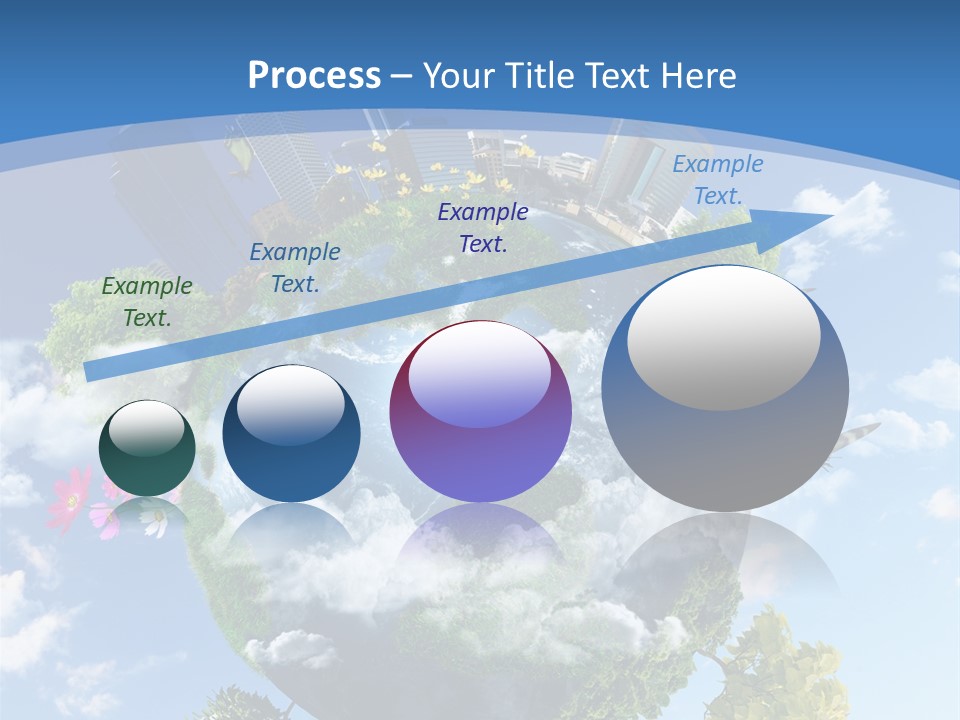 Process – Your Title Text Here

Example Text.

Example Text.

Example Text.

Example Text.